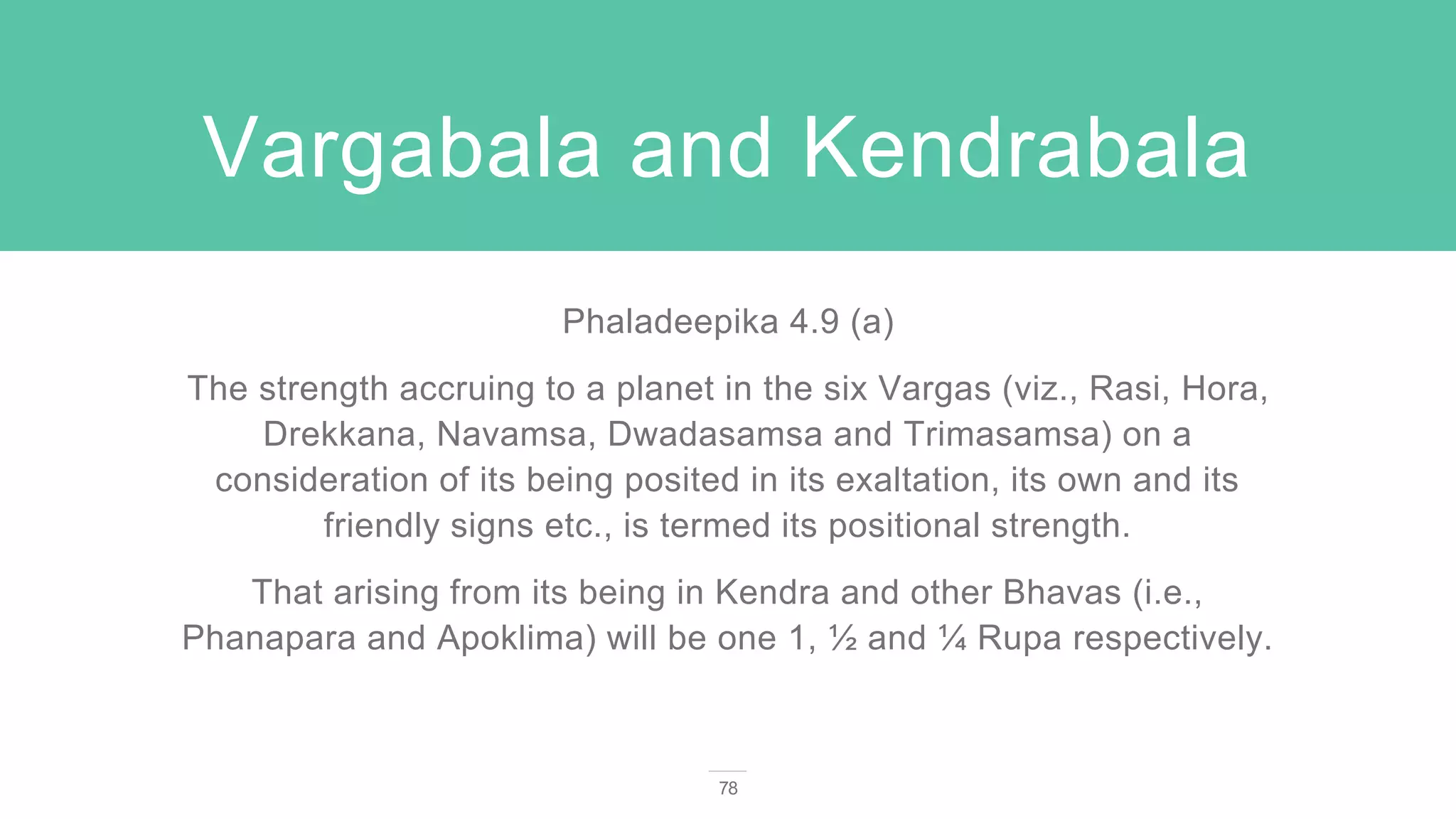 Vargabala and Kendrabala

Phaladeepika 4.9 (a)

The strength accruing to a planet in the six Vargas (viz., Rasi, Hora, Drekkana, Navamsa, Dwadasamsa and Trimasamsa) on a consideration of its being posited in its exaltation, its own and its friendly signs etc., is termed its positional strength.

That arising from its being in Kendra and other Bhavas (i.e., Phanapara and Apoklima) will be one 1, ½ and ¼ Rupa respectively.

78